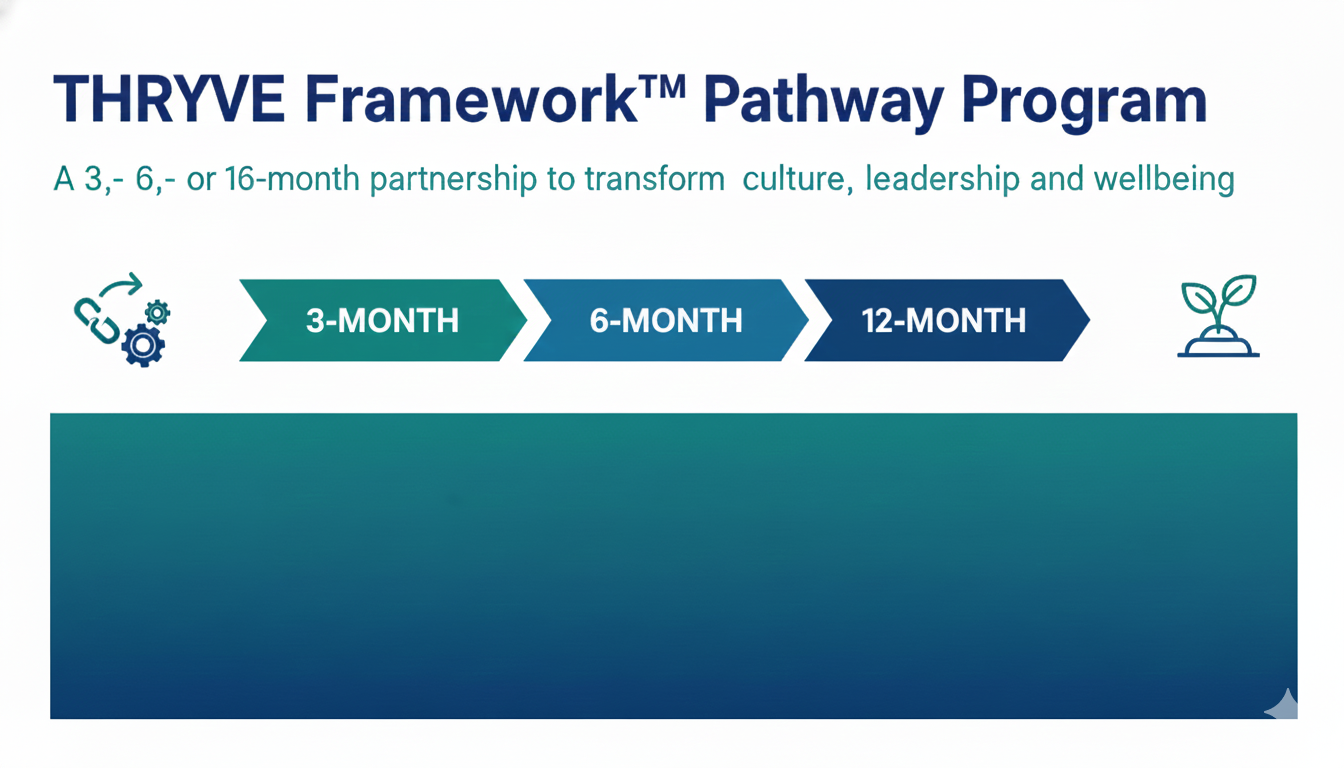 THRYVE Framework™ Pathway Program

A 3,- 6,- or 16-month partnership to transform culture, leadership and wellbeing

3-MONTH

6-MONTH

12-MONTH